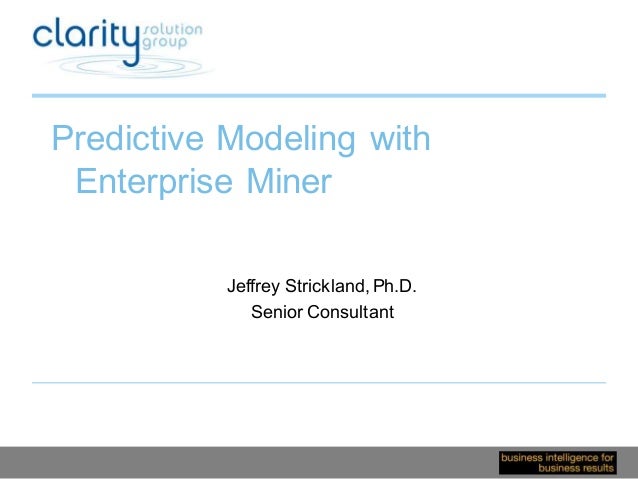 clarity solution group

Predictive Modeling with Enterprise Miner

Jeffrey Strickland, Ph.D.
Senior Consultant

business intelligence for business results